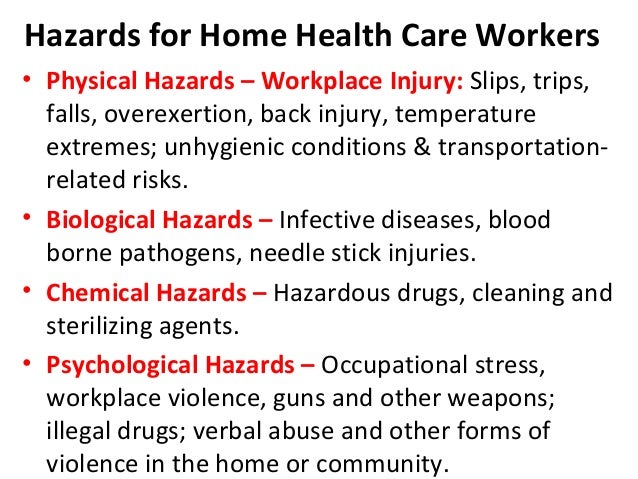 Hazards for Home Health Care Workers

• Physical Hazards – Workplace Injury: Slips, trips, falls, overexertion, back injury, temperature extremes; unhygienic conditions & transportation-related risks.

• Biological Hazards – Infective diseases, blood borne pathogens, needle stick injuries.

• Chemical Hazards – Hazardous drugs, cleaning and sterilizing agents.

• Psychological Hazards – Occupational stress, workplace violence, guns and other weapons; illegal drugs; verbal abuse and other forms of violence in the home or community.